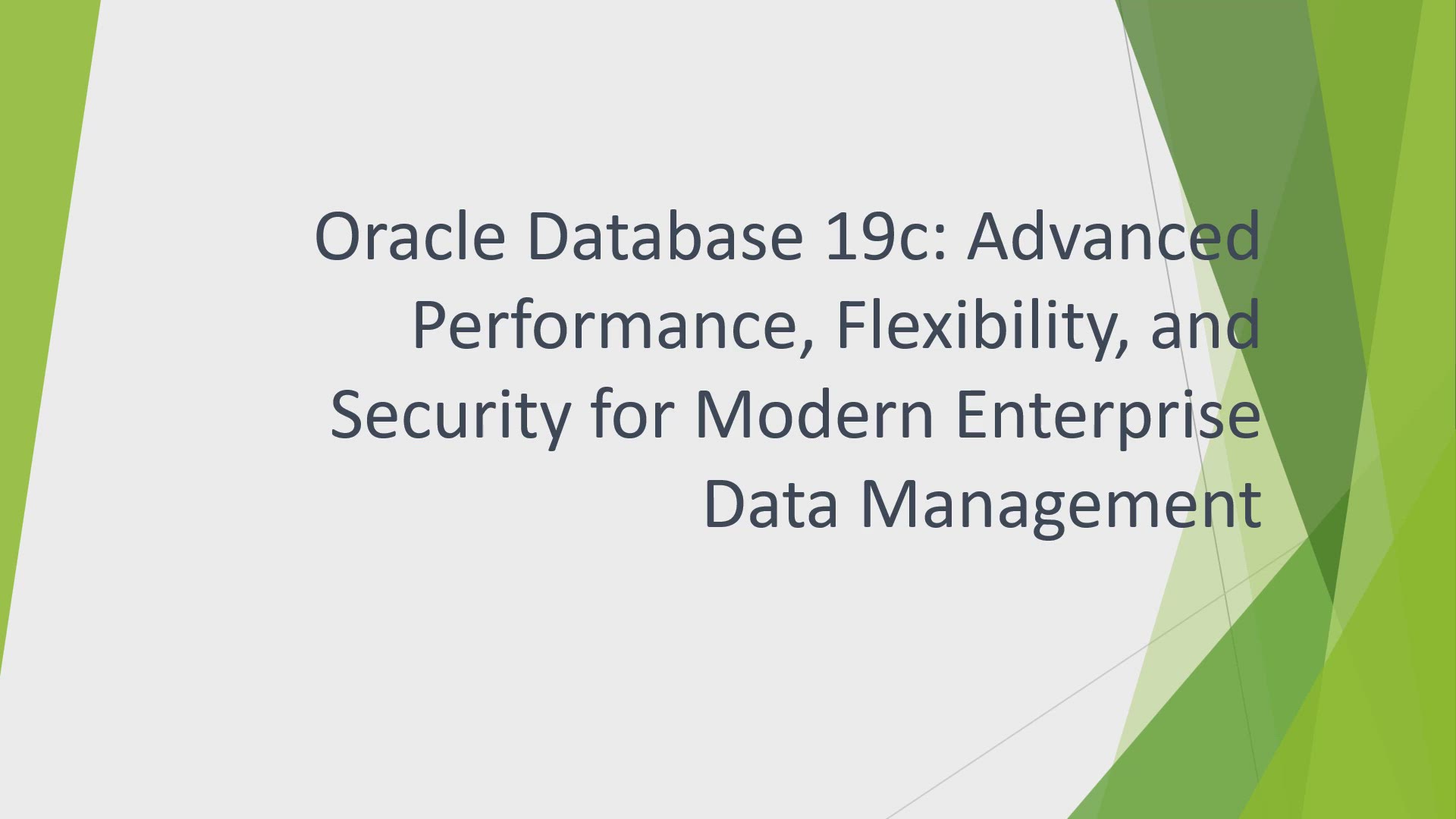 Oracle Database 19c: Advanced Performance, Flexibility, and Security for Modern Enterprise Data Management